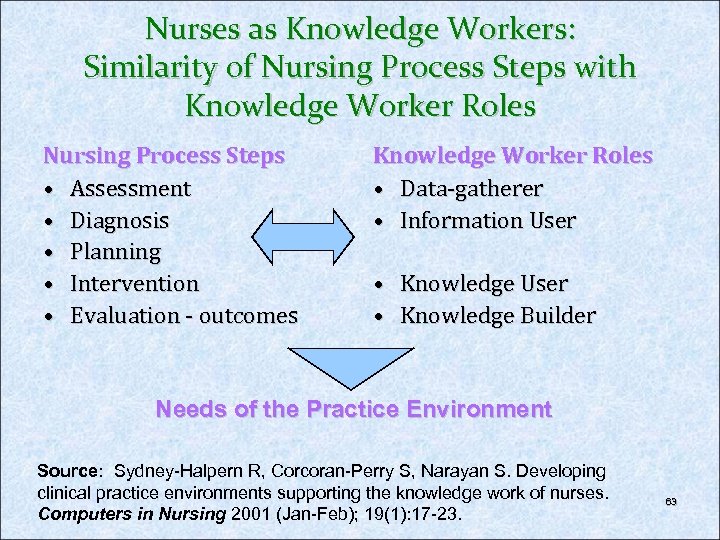 Nurses as Knowledge Workers: Similarity of Nursing Process Steps with Knowledge Worker Roles

Nursing Process Steps
• Assessment
• Diagnosis
• Planning
• Intervention
• Evaluation - outcomes

Knowledge Worker Roles
• Data-gatherer
• Information User
• Knowledge User
• Knowledge Builder

Needs of the Practice Environment

Source: Sydney-Halpern R, Corcoran-Perry S, Narayan S. Developing clinical practice environments supporting the knowledge work of nurses. Computers in Nursing 2001 (Jan-Feb); 19(1):17-23.

63